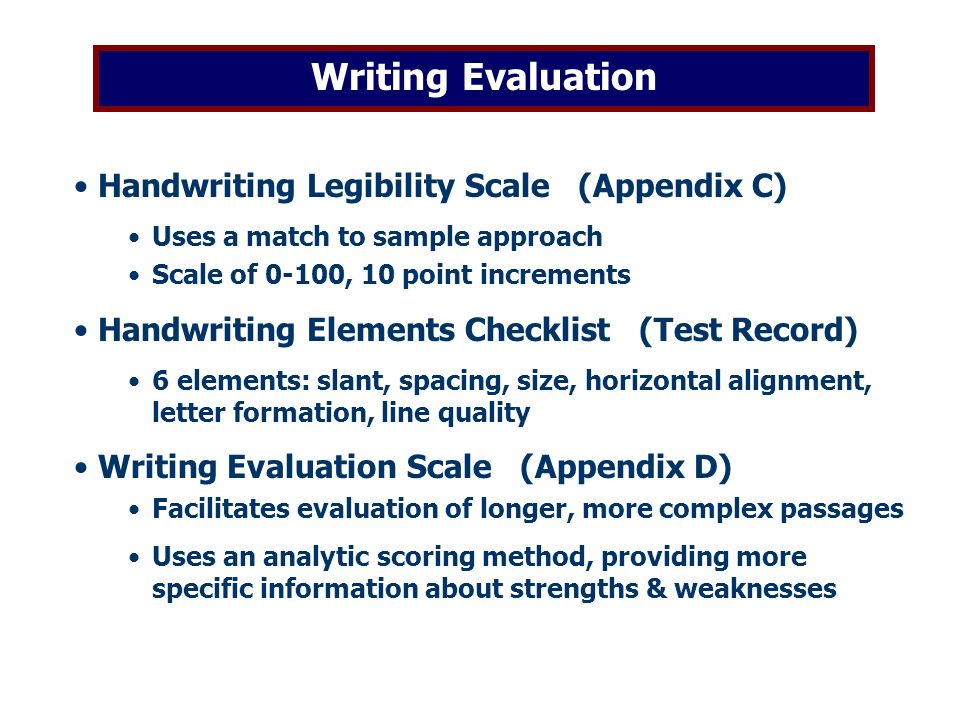 Writing Evaluation

• Handwriting Legibility Scale (Appendix C)
  • Uses a match to sample approach
  • Scale of 0-100, 10 point increments

• Handwriting Elements Checklist (Test Record)
  • 6 elements: slant, spacing, size, horizontal alignment, letter formation, line quality

• Writing Evaluation Scale (Appendix D)
  • Facilitates evaluation of longer, more complex passages
  • Uses an analytic scoring method, providing more specific information about strengths & weaknesses